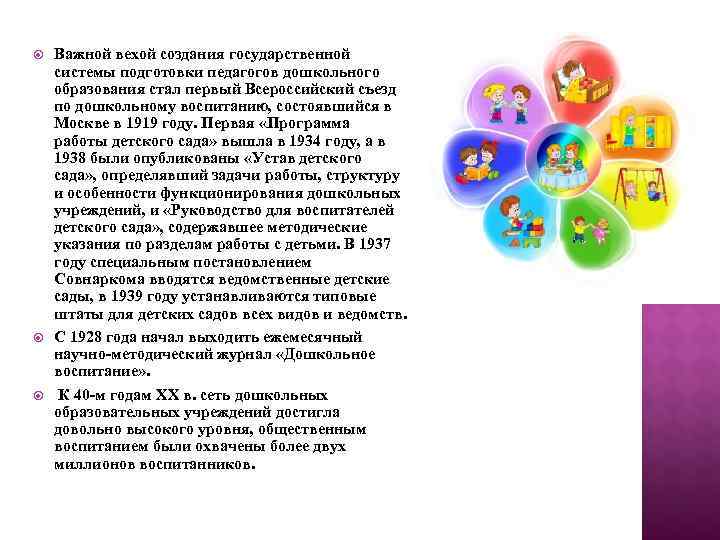 Важной вехой создания государственной системы подготовки педагогов дошкольного образования стал первый Всероссийский съезд по дошкольному воспитанию, состоявшийся в Москве в 1919 году. Первая «Программа работы детского сада» вышла в 1934 году, а в 1938 были опубликованы «Устав детского сада», определявший задачи работы, структуру и особенности функционирования дошкольных учреждений, и «Руководство для воспитателей детского сада», содержавшее методические указания по разделам работы с детьми. В 1937 году специальным постановлением Совнаркома вводятся ведомственные детские сады, в 1939 году устанавливаются типовые штаты для детских садов всех видов и ведомств.

С 1928 года начал выходить ежемесячный научно-методический журнал «Дошкольное воспитание».

К 40-м годам XX в. сеть дошкольных образовательных учреждений достигла довольно высокого уровня, общественным воспитанием были охвачены более двух миллионов воспитанников.